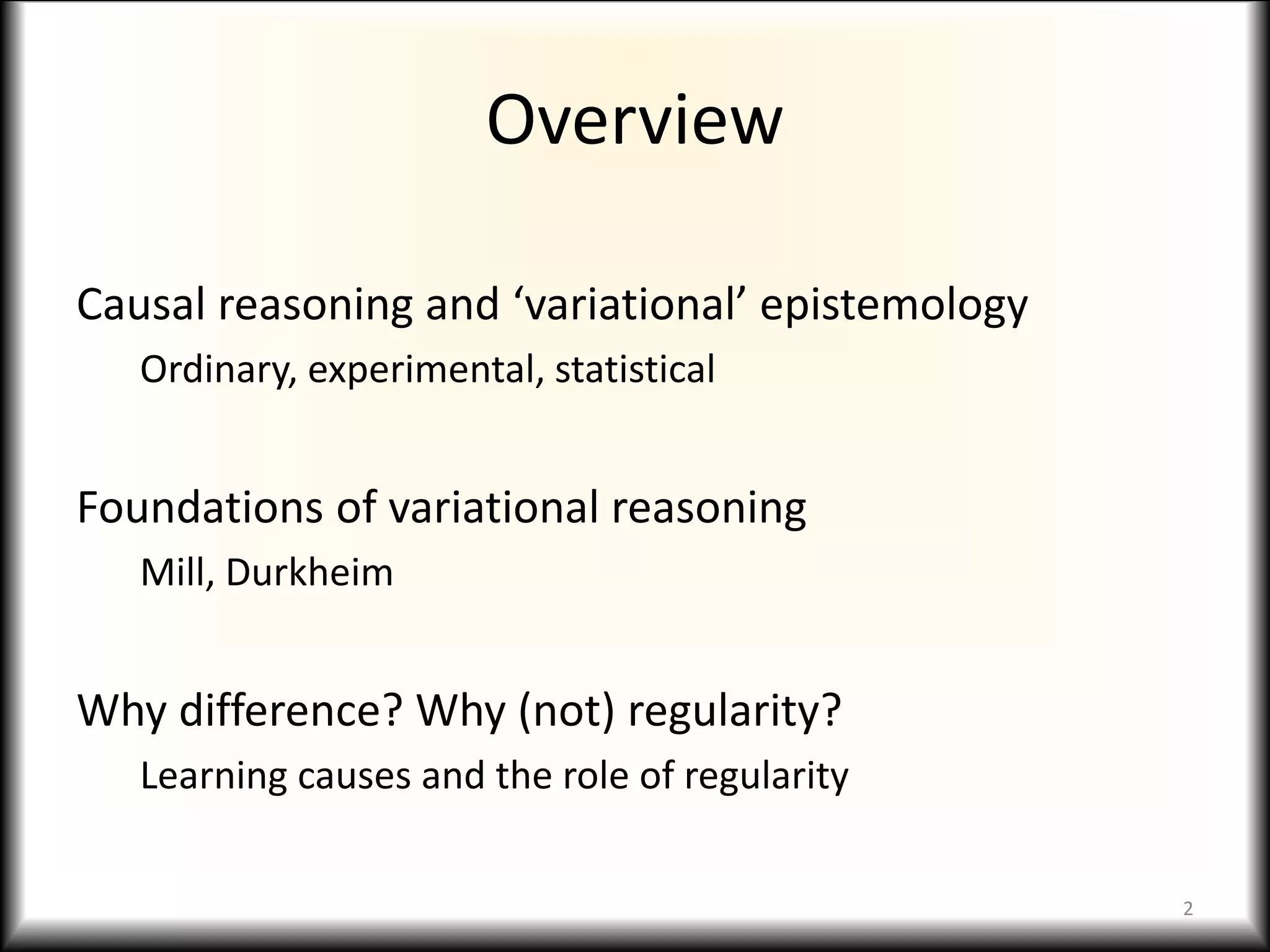 Overview

Causal reasoning and ‘variational’ epistemology

Ordinary, experimental, statistical

Foundations of variational reasoning

Mill, Durkheim

Why difference? Why (not) regularity?

Learning causes and the role of regularity

2